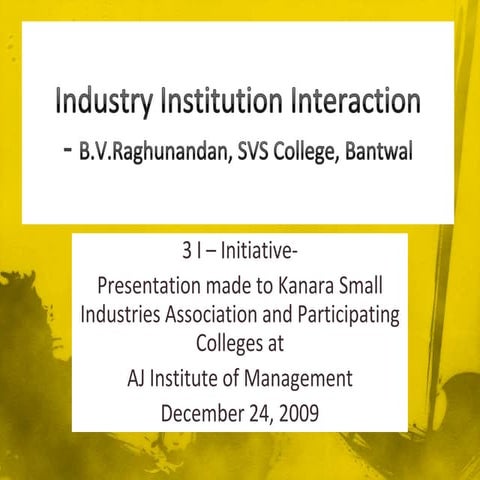 Industry Institution Interaction
- B.V.Raghunandan, SVS College, Bantwal

3 I – Initiative-
Presentation made to Kanara Small Industries Association and Participating Colleges at
AJ Institute of Management
December 24, 2009